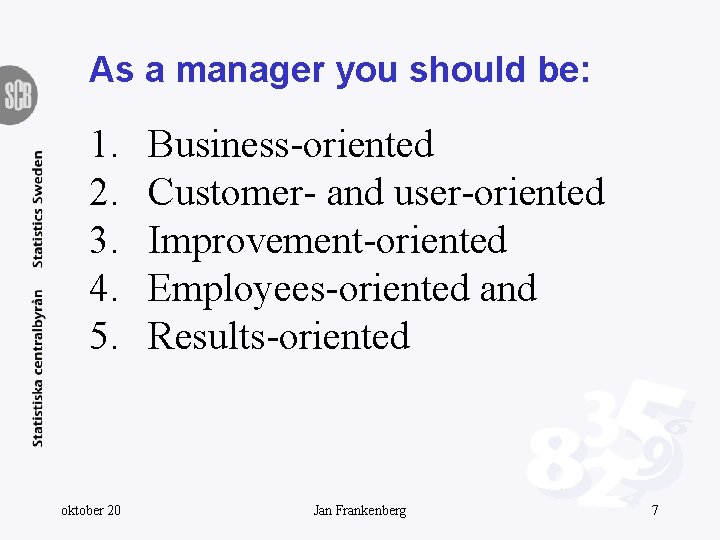 SCB

Statistiska centralbyrån Statistics Sweden

As a manager you should be:

1. Business-oriented
2. Customer- and user-oriented
3. Improvement-oriented
4. Employees-oriented and
5. Results-oriented

oktober 20 Jan Frankenberg 7